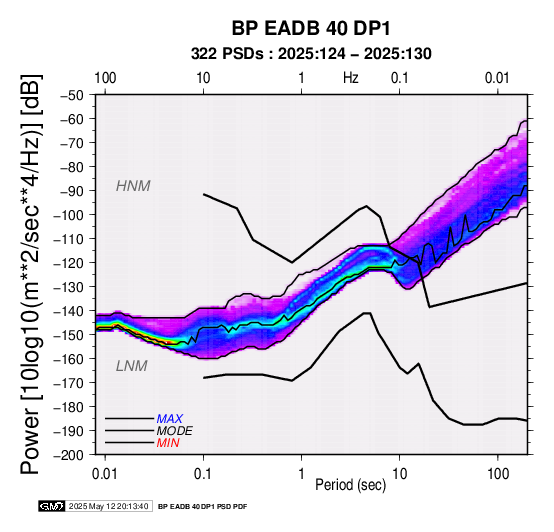 BP EADB 40 DP1
322 PSDs : 2025:124 – 2025:130

100 10 1 Hz 0.1 0.01

Power [10log10(m**2/sec**4/Hz)] [dB]

−50
−60
−70
−80
−90
−100
−110
−120
−130
−140
−150
−160
−170
−180
−190
−200

HNM
LNM

MAX
MODE
MIN

0.01 0.1 1 10 100
Period (sec)

GMT 2025 May 12 20:13:40 BP EADB 40 DP1 PSD PDF